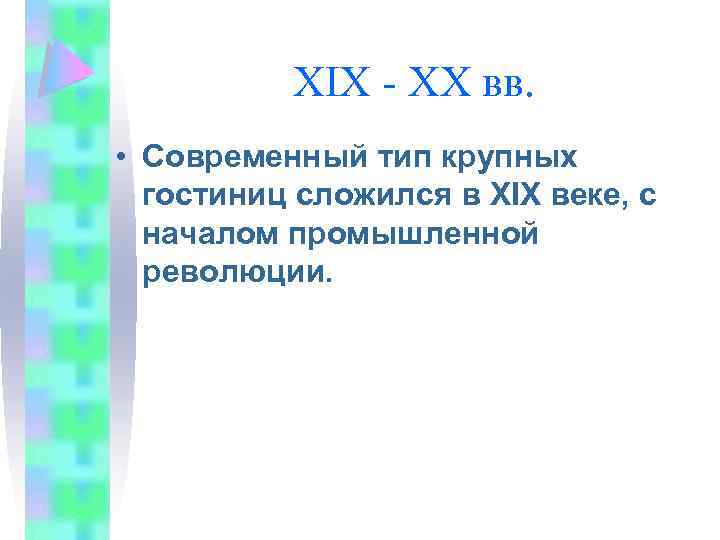 XIX - XX вв.

• Современный тип крупных гостиниц сложился в XIX веке, с началом промышленной революции.